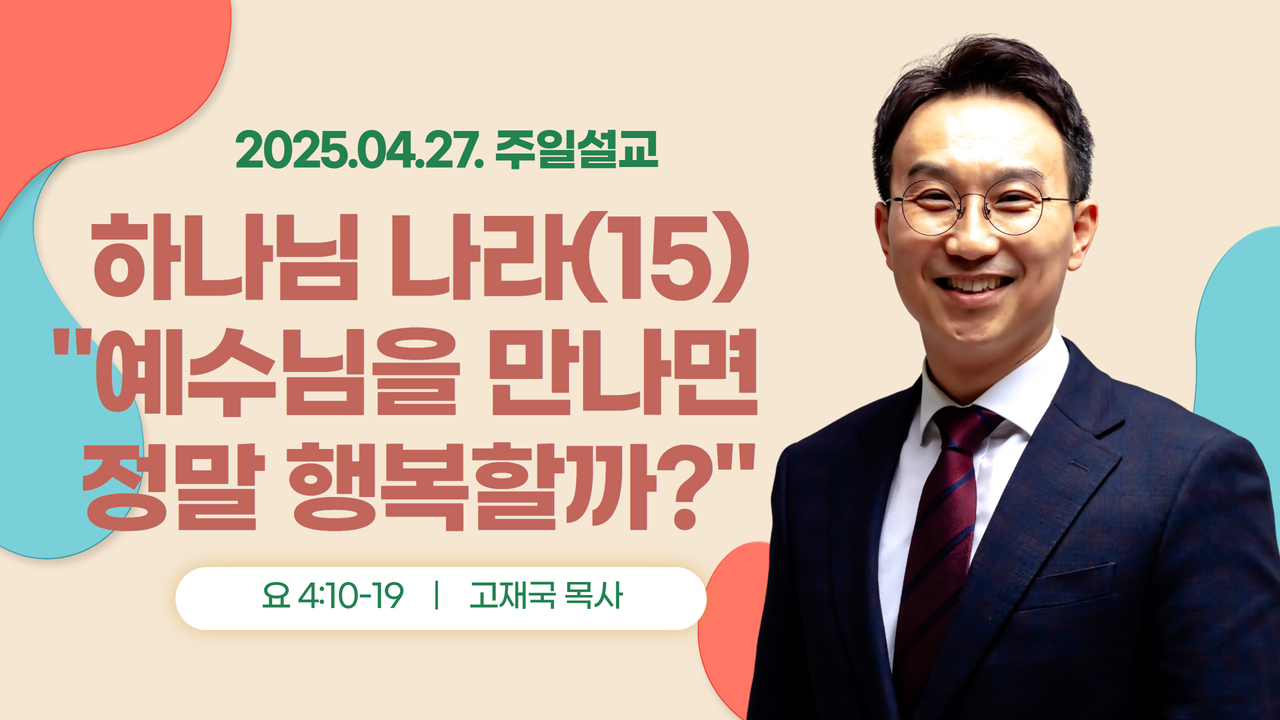 2025.04.27. 주일설교

하나님 나라(15)
"예수님을 만나면
정말 행복할까?"

요 4:10-19 | 고재국 목사